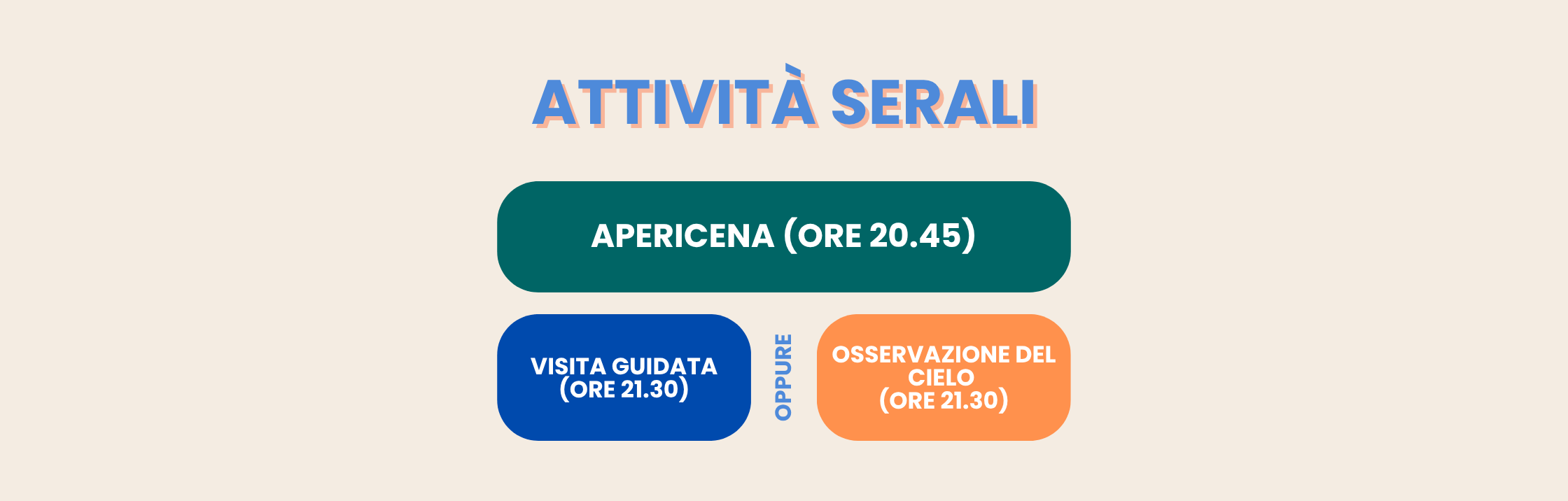 ATTIVITÀ SERALI

APERICENA (ORE 20.45)

VISITA GUIDATA (ORE 21.30)

OPPURE

OSSERVAZIONE DEL CIELO (ORE 21.30)